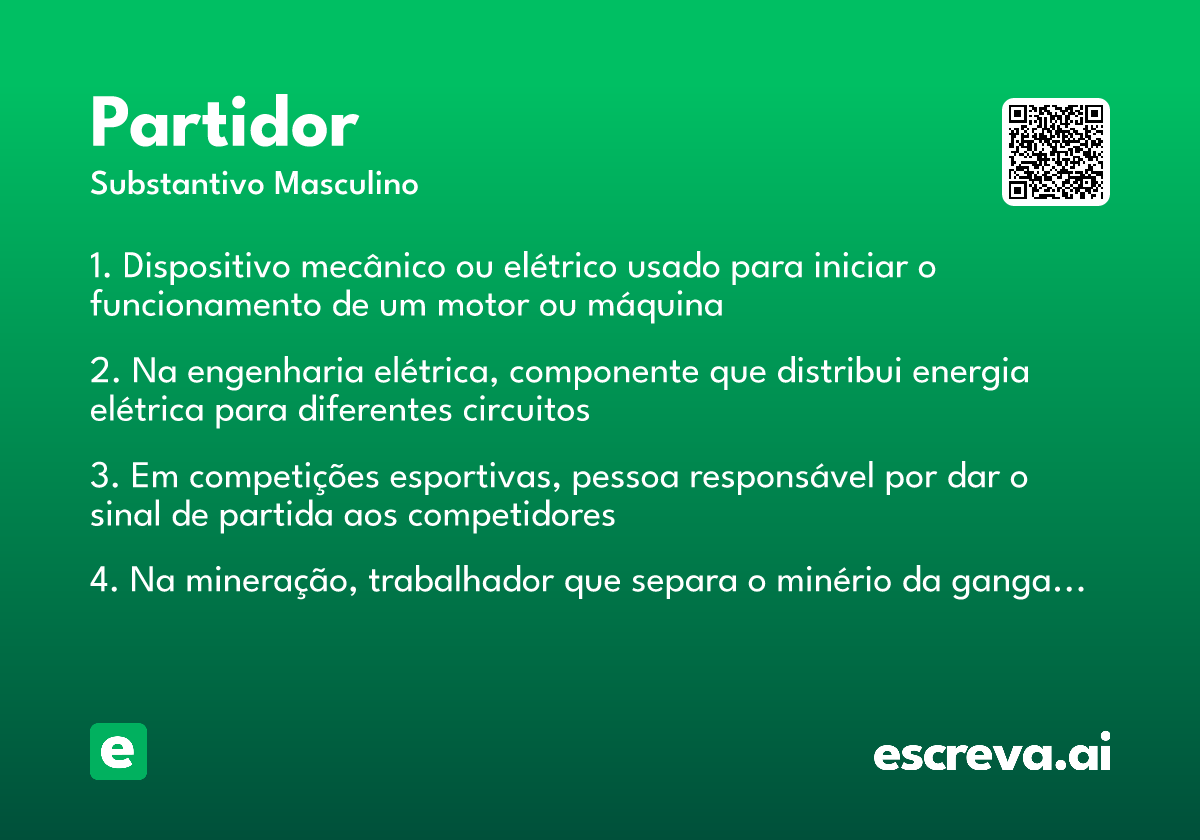 Partidor
Substantivo Masculino

1. Dispositivo mecânico ou elétrico usado para iniciar o funcionamento de um motor ou máquina

2. Na engenharia elétrica, componente que distribui energia elétrica para diferentes circuitos

3. Em competições esportivas, pessoa responsável por dar o sinal de partida aos competidores

4. Na mineração, trabalhador que separa o minério da ganga...

e

escreva.ai